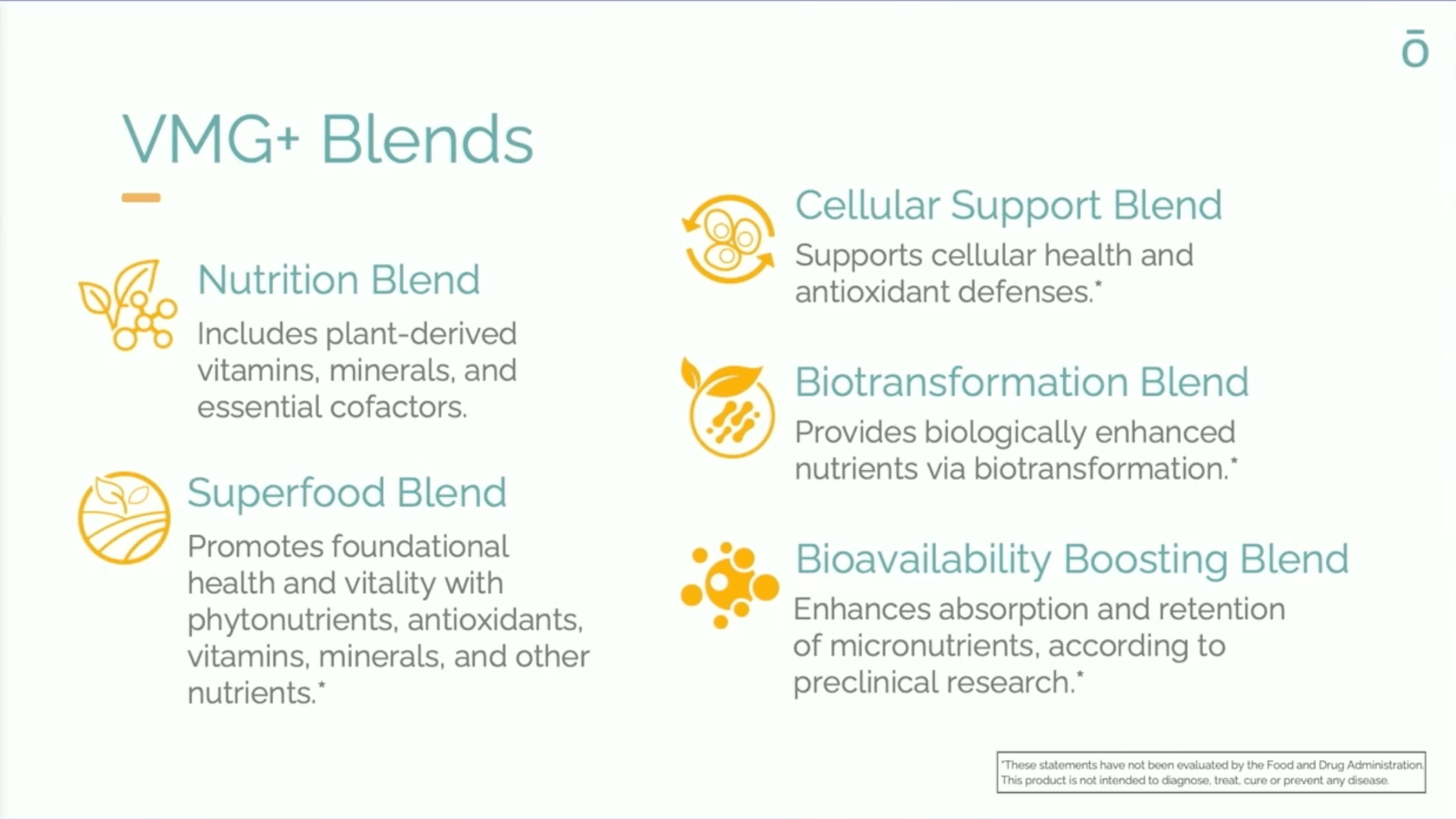 ō

VMG+ Blends

Nutrition Blend
Includes plant-derived vitamins, minerals, and essential cofactors.

Superfood Blend
Promotes foundational health and vitality with phytonutrients, antioxidants, vitamins, minerals, and other nutrients.*

Cellular Support Blend
Supports cellular health and antioxidant defenses.*

Biotransformation Blend
Provides biologically enhanced nutrients via biotransformation.*

Bioavailability Boosting Blend
Enhances absorption and retention of micronutrients, according to preclinical research.*

*These statements have not been evaluated by the Food and Drug Administration. This product is not intended to diagnose, treat, cure or prevent any disease.